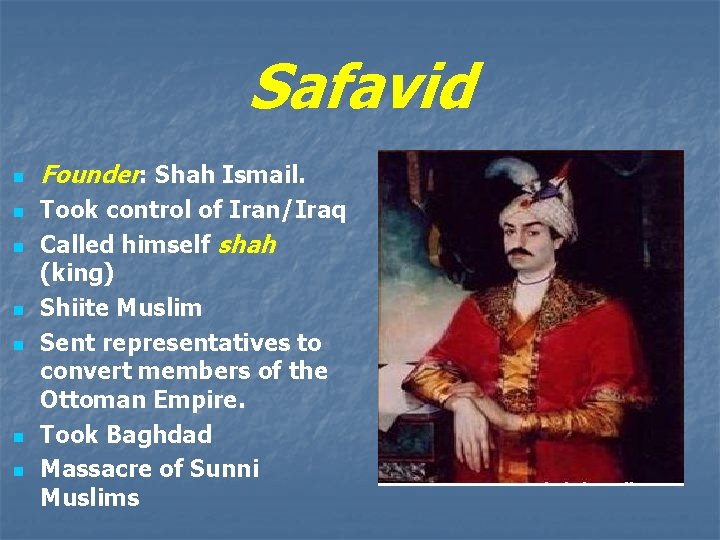 Safavid

- Founder: Shah Ismail.
- Took control of Iran/Iraq
- Called himself shah (king)
- Shiite Muslim
- Sent representatives to convert members of the Ottoman Empire.
- Took Baghdad
- Massacre of Sunni Muslims